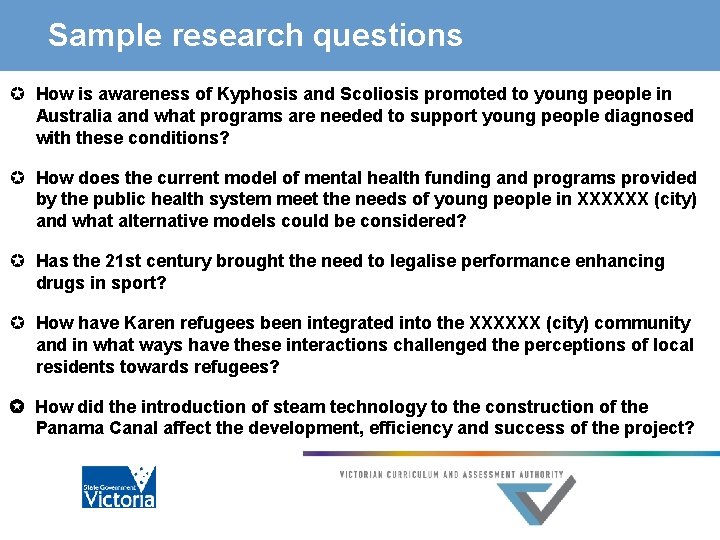 Sample research questions

How is awareness of Kyphosis and Scoliosis promoted to young people in Australia and what programs are needed to support young people diagnosed with these conditions?

How does the current model of mental health funding and programs provided by the public health system meet the needs of young people in XXXXXX (city) and what alternative models could be considered?

Has the 21st century brought the need to legalise performance enhancing drugs in sport?

How have Karen refugees been integrated into the XXXXXX (city) community and in what ways have these interactions challenged the perceptions of local residents towards refugees?

How did the introduction of steam technology to the construction of the Panama Canal affect the development, efficiency and success of the project?

State Government Victoria

VICTORIAN CURRICULUM AND ASSESSMENT AUTHORITY